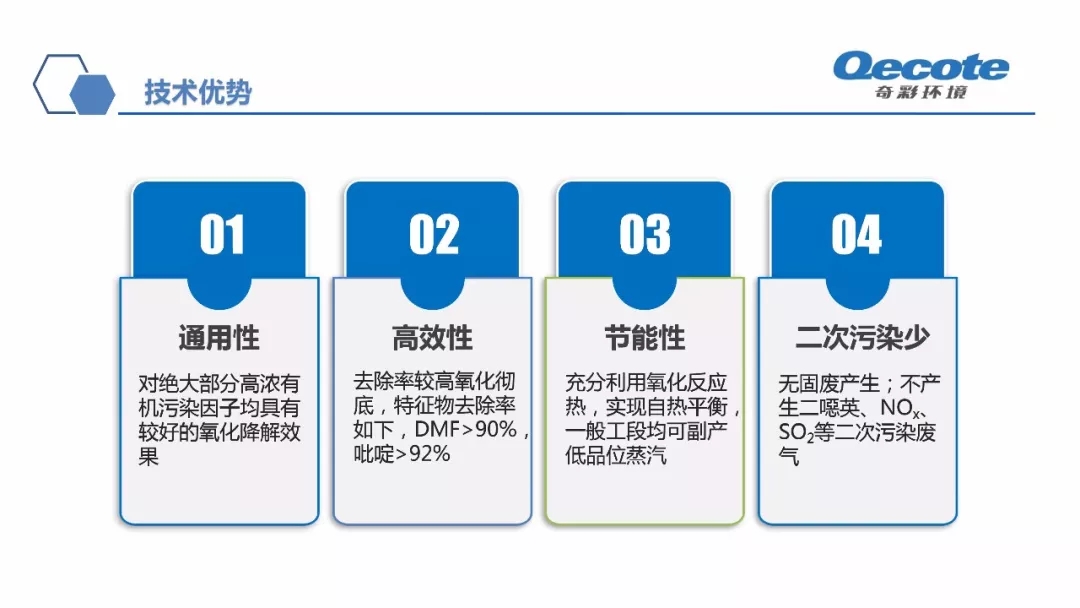 技术优势

Qecote
奇彩环境

01
通用性
对绝大部分高浓有机污染因子均具有较好的氧化降解效果

02
高效性
去除率较高氧化彻底，特征物去除率如下，DMF>90%，吡啶>92%

03
节能性
充分利用氧化反应热，实现自热平衡，一般工段均可副产低品位蒸汽

04
二次污染少
无固废产生；不产生二噁英、$NO_x$、$SO_2$等二次污染废气